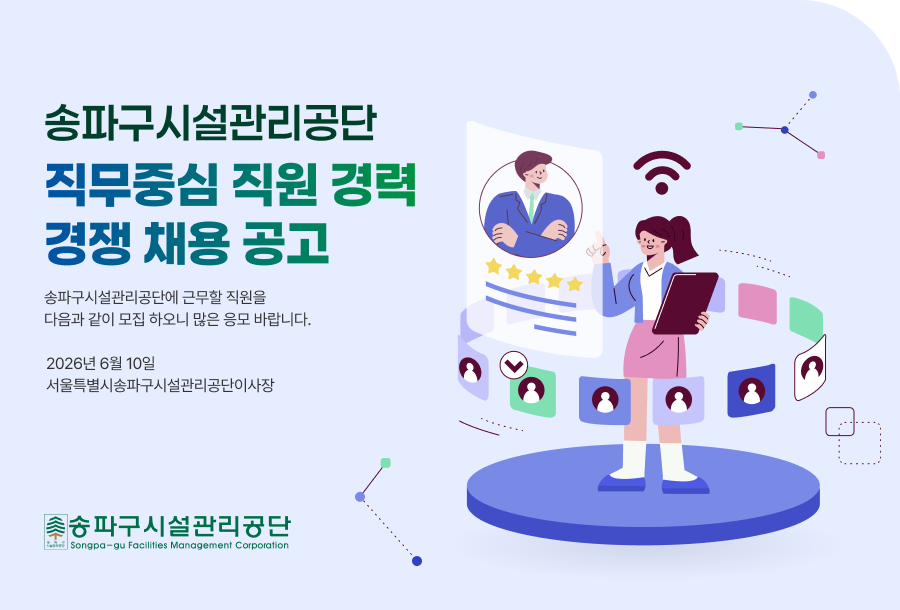 송파구시설관리공단

직무중심 직원 경력 경쟁 채용 공고

송파구시설관리공단에 근무할 직원을 다음과 같이 모집 하오니 많은 응모 바랍니다.

2026년 6월 10일
서울특별시송파구시설관리공단이사장

송파구시설관리공단
Songpa-gu Facilities Management Corporation